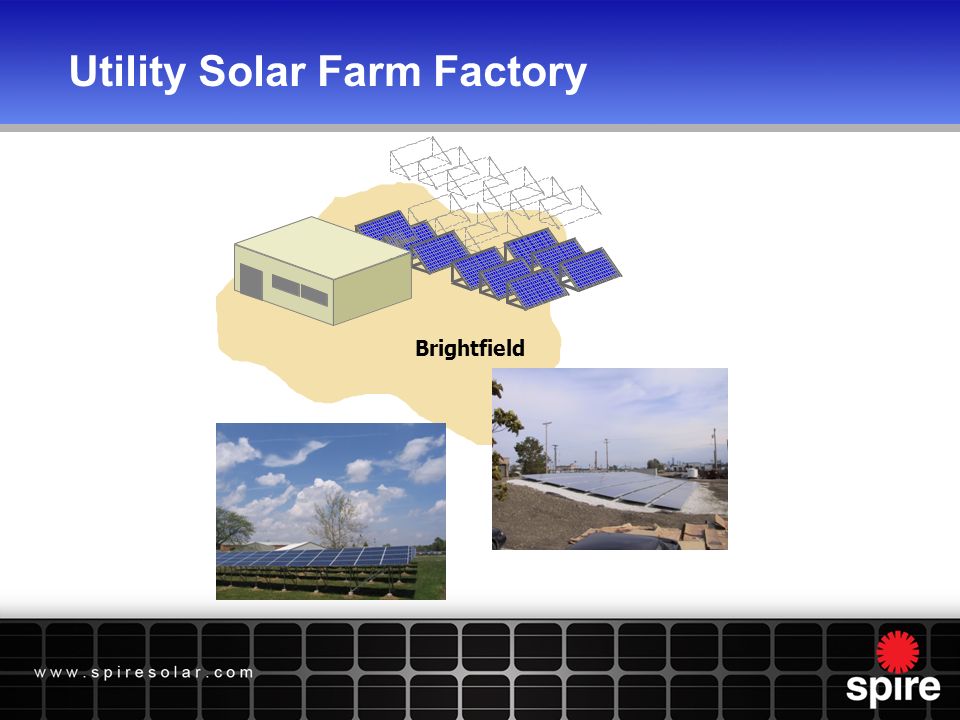 Utility Solar Farm Factory

Brightfield

www.spiresolar.com

spire